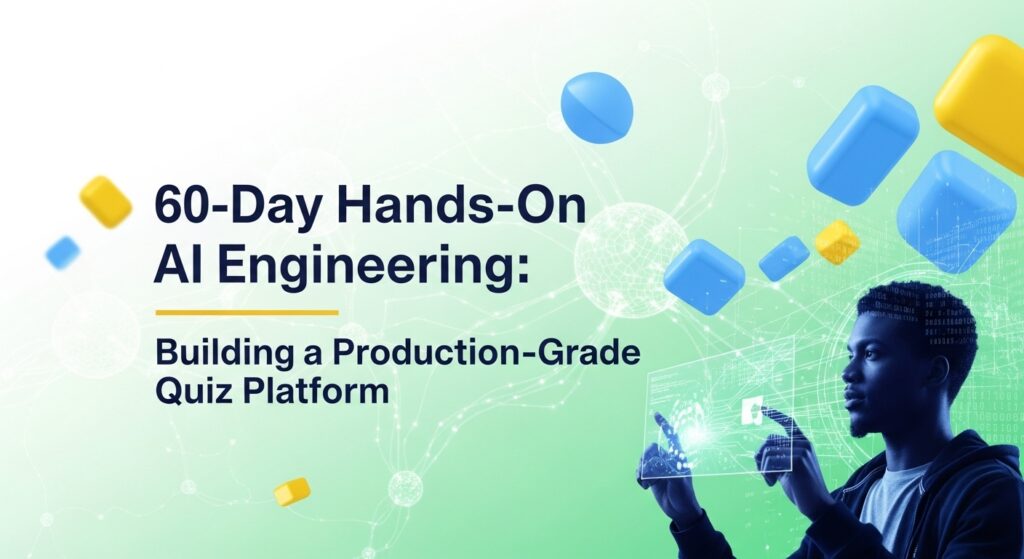 60-Day Hands-On AI Engineering:

Building a Production-Grade Quiz Platform